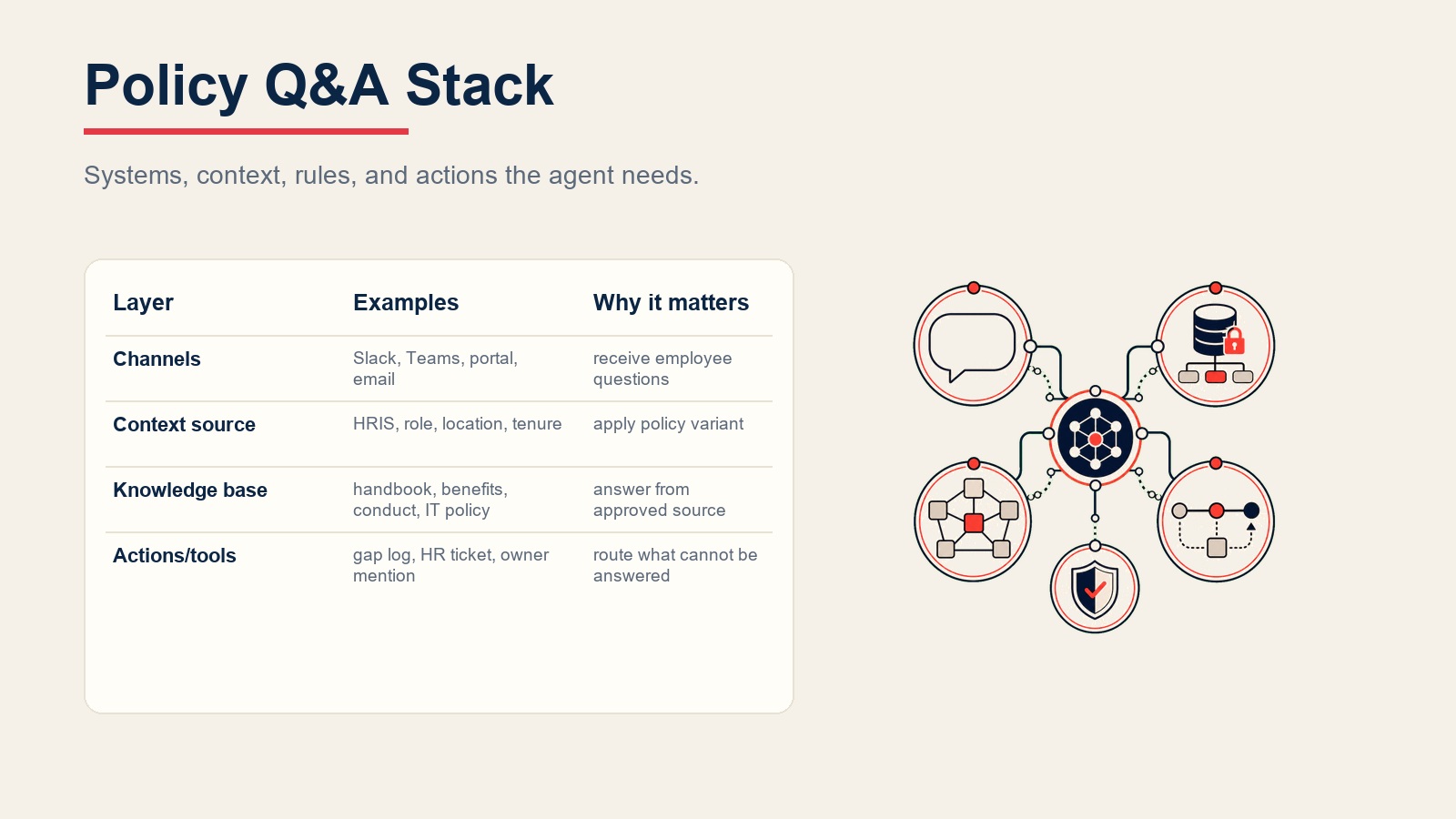 Policy Q&A Stack

Systems, context, rules, and actions the agent needs.

| Layer | Examples | Why it matters |
|---|---|---|
| Channels | Slack, Teams, portal, email | receive employee questions |
| Context source | HRIS, role, location, tenure | apply policy variant |
| Knowledge base | handbook, benefits, conduct, IT policy | answer from approved source |
| Actions/tools | gap log, HR ticket, owner mention | route what cannot be answered |